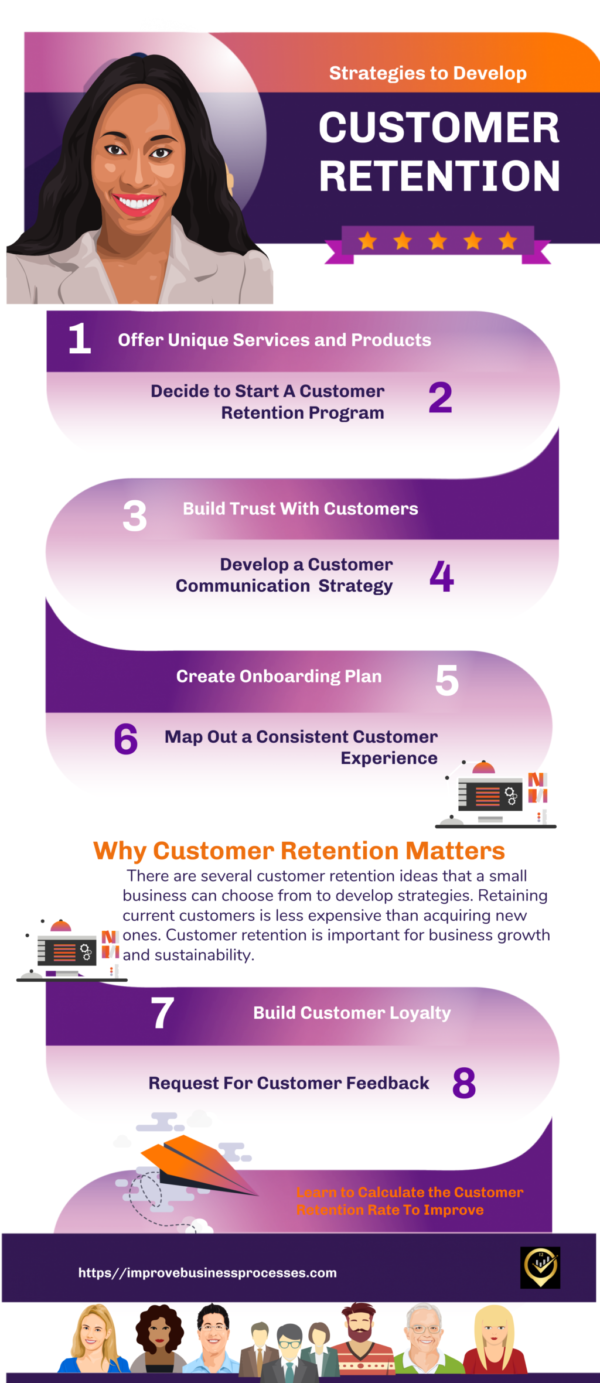 Strategies to Develop

CUSTOMER RETENTION

1 Offer Unique Services and Products

Decide to Start A Customer Retention Program 2

3 Build Trust With Customers

Develop a Customer Communication Strategy 4

Create Onboarding Plan 5

6 Map Out a Consistent Customer Experience

Why Customer Retention Matters

There are several customer retention ideas that a small business can choose from to develop strategies. Retaining current customers is less expensive than acquiring new ones. Customer retention is important for business growth and sustainability.

7 Build Customer Loyalty

Request For Customer Feedback 8

Learn to Calculate the Customer Retention Rate To Improve

https//improvebusinessprocesses.com